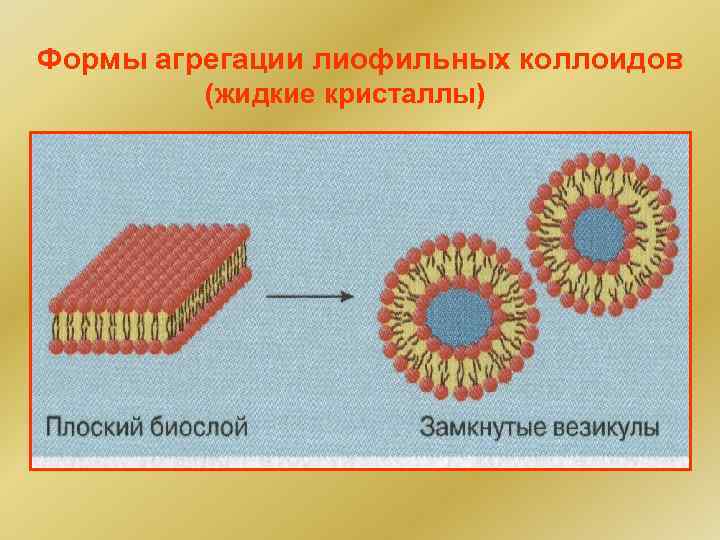 Формы агрегации лиофильных коллоидов
(жидкие кристаллы)

Плоский биослой

Замкнутые везикулы